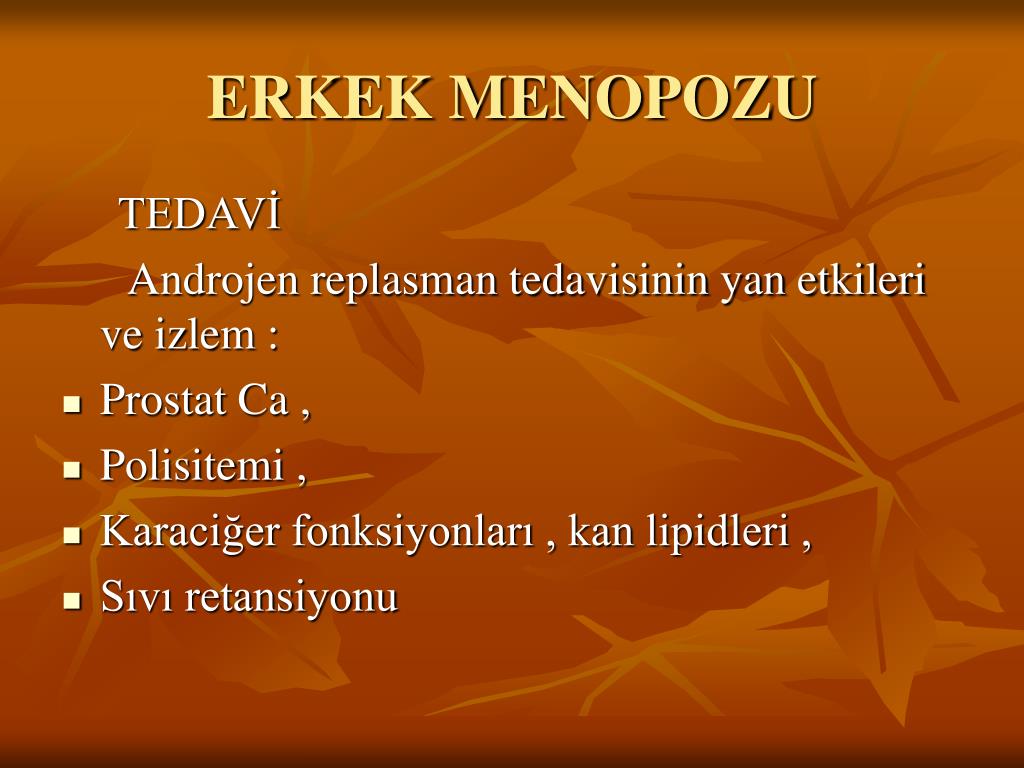 ERKEK MENOPOZU

TEDAVİ

Androjen replasman tedavisinin yan etkileri ve izlem :

- Prostat Ca ,
- Polisitemi ,
- Karaciğer fonksiyonları , kan lipidleri ,
- Sıvı retansiyonu